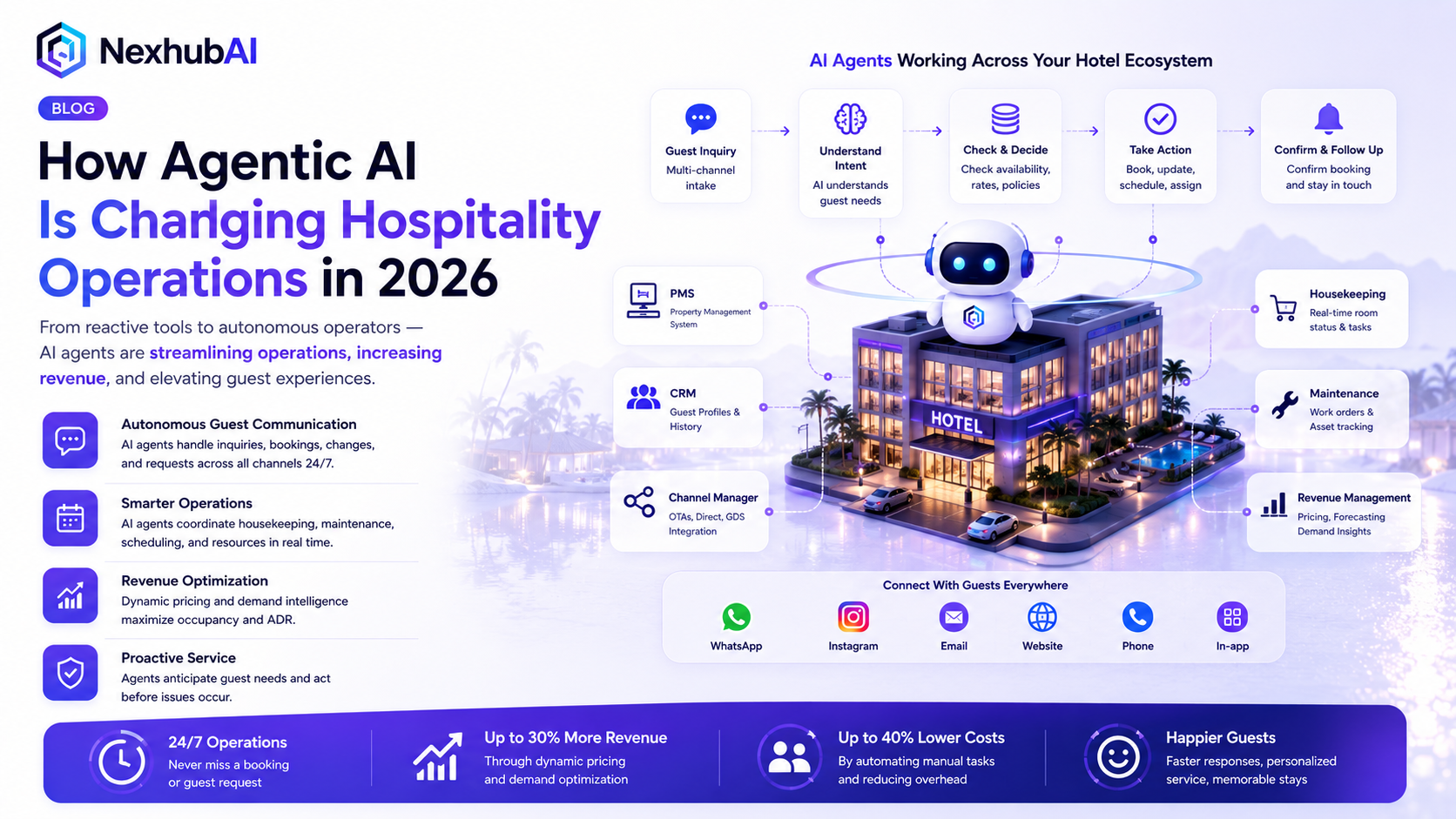 NexhubAI

BLOG

How Agentic AI Is Changing Hospitality Operations in 2026

From reactive tools to autonomous operators — AI agents are streamlining operations, increasing revenue, and elevating guest experiences.

Autonomous Guest Communication
AI agents handle inquiries, bookings, changes, and requests across all channels 24/7.

Smarter Operations
AI agents coordinate housekeeping, maintenance, scheduling, and resources in real time.

Revenue Optimization
Dynamic pricing and demand intelligence maximize occupancy and ADR.

Proactive Service
Agents anticipate guest needs and act before issues occur.

AI Agents Working Across Your Hotel Ecosystem

Guest Inquiry
Multi-channel intake

Understand Intent
AI understands guest needs

Check & Decide
Check availability, rates, policies

Take Action
Book, update, schedule, assign

Confirm & Follow Up
Confirm booking and stay in touch

PMS
Property Management System

CRM
Guest Profiles & History

Channel Manager
OTAs, Direct, GDS Integration

HOTEL

Housekeeping
Real-time room status & tasks

Maintenance
Work orders & Asset tracking

Revenue Management
Pricing, Forecasting Demand Insights

Connect With Guests Everywhere
WhatsApp
Instagram
Email
Website
Phone
In-app

24/7 Operations
Never miss a booking or guest request

Up to 30% More Revenue
Through dynamic pricing and demand optimization

Up to 40% Lower Costs
By automating manual tasks and reducing overhead

Happier Guests
Faster responses, personalized service, memorable stays